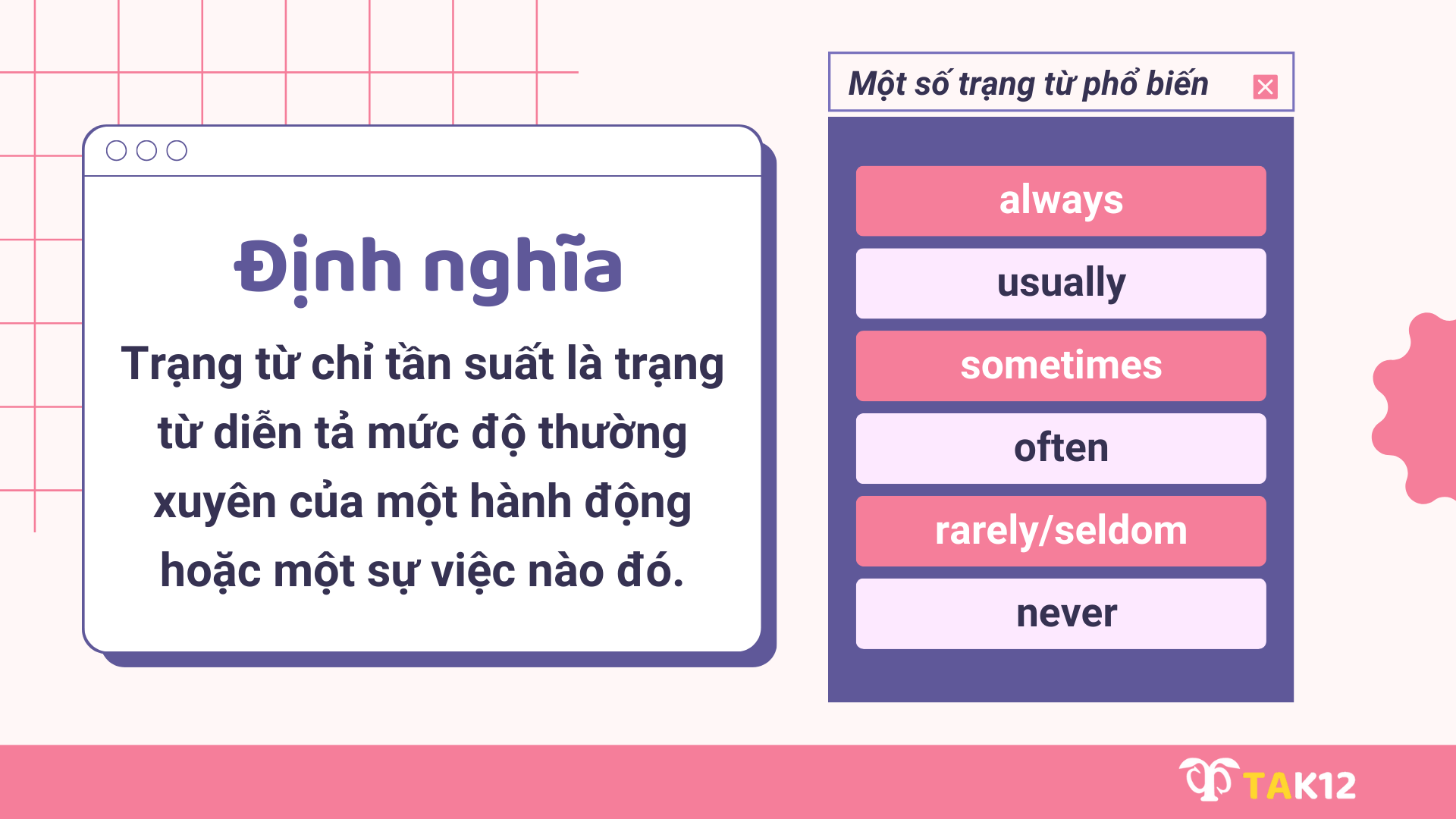 Định nghĩa

Trạng từ chỉ tần suất là trạng từ diễn tả mức độ thường xuyên của một hành động hoặc một sự việc nào đó.

Một số trạng từ phổ biến

always

usually

sometimes

often

rarely/seldom

never

TAK12